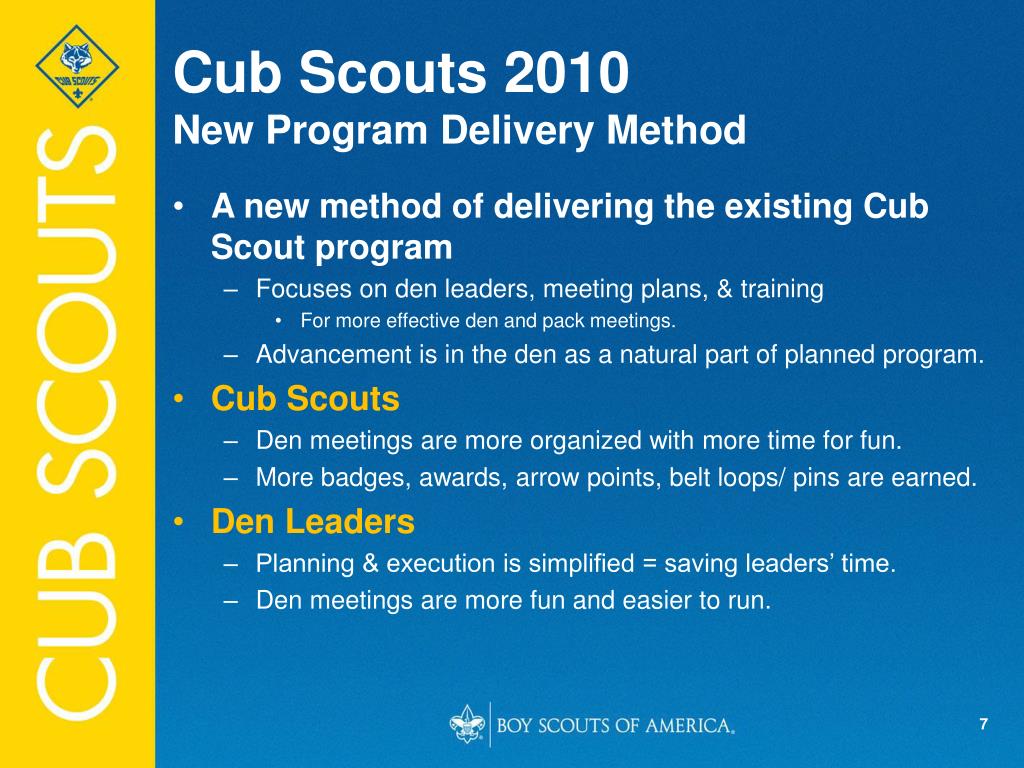 CUB SCOUTS

CUB SCOUTS

Cub Scouts 2010
New Program Delivery Method

• A new method of delivering the existing Cub Scout program
– Focuses on den leaders, meeting plans, & training
• For more effective den and pack meetings.
– Advancement is in the den as a natural part of planned program.
• Cub Scouts
– Den meetings are more organized with more time for fun.
– More badges, awards, arrow points, belt loops/ pins are earned.
• Den Leaders
– Planning & execution is simplified = saving leaders' time.
– Den meetings are more fun and easier to run.

BOY SCOUTS OF AMERICA.

7